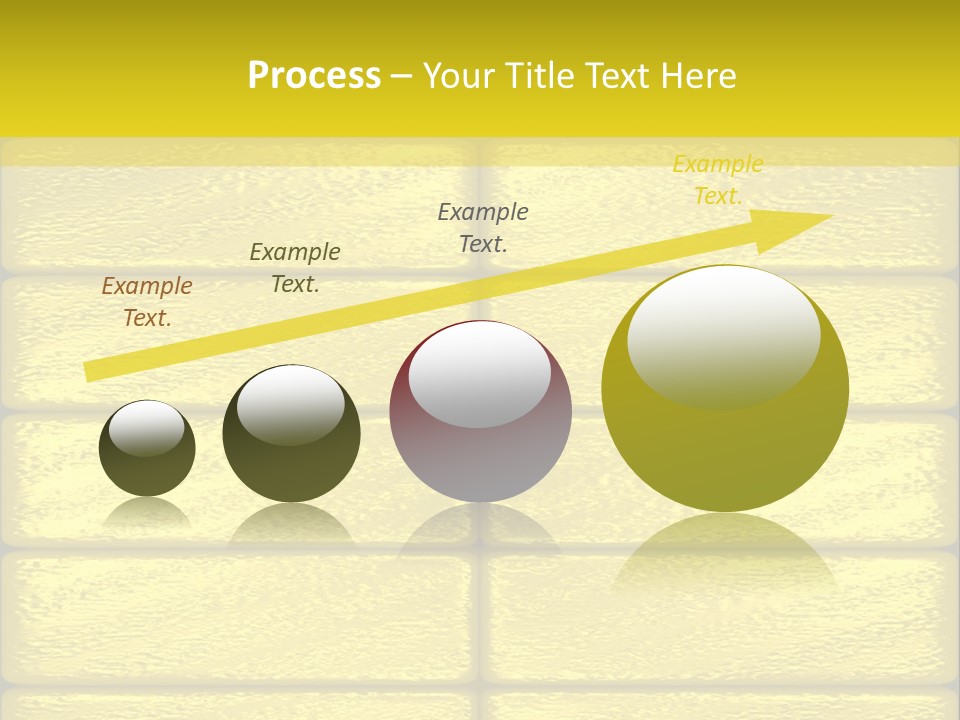 Process – Your Title Text Here

Example Text.

Example Text.

Example Text.

Example Text.